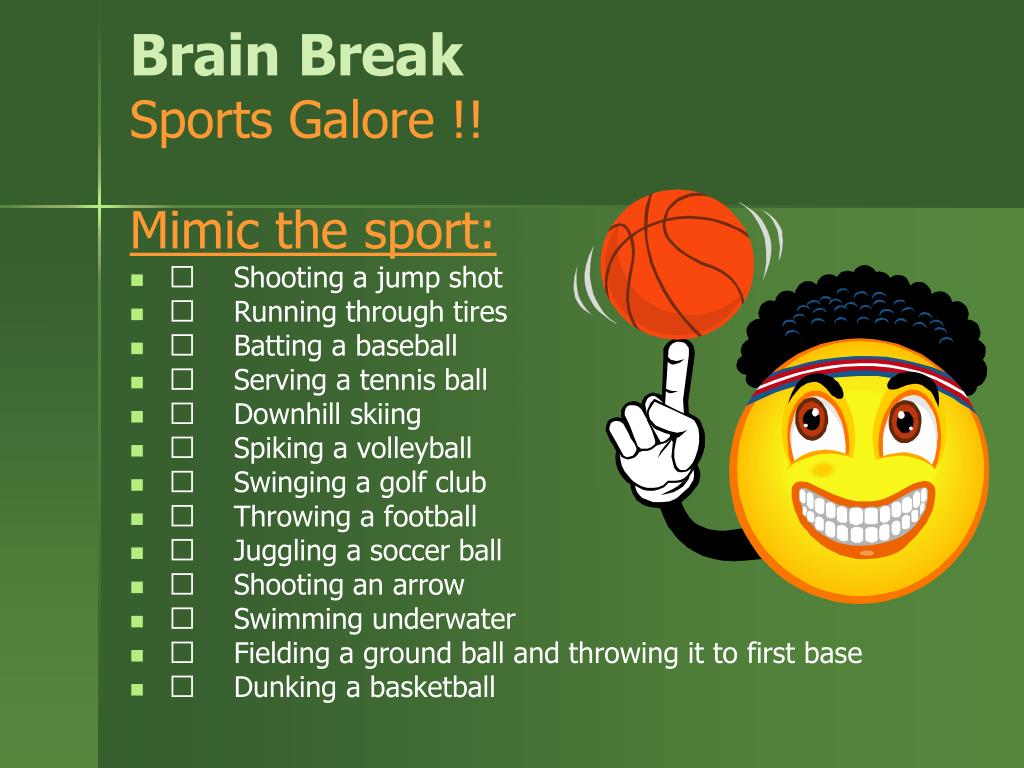 Brain Break
Sports Galore !!

Mimic the sport:
- ☐ Shooting a jump shot
- ☐ Running through tires
- ☐ Batting a baseball
- ☐ Serving a tennis ball
- ☐ Downhill skiing
- ☐ Spiking a volleyball
- ☐ Swinging a golf club
- ☐ Throwing a football
- ☐ Juggling a soccer ball
- ☐ Shooting an arrow
- ☐ Swimming underwater
- ☐ Fielding a ground ball and throwing it to first base
- ☐ Dunking a basketball